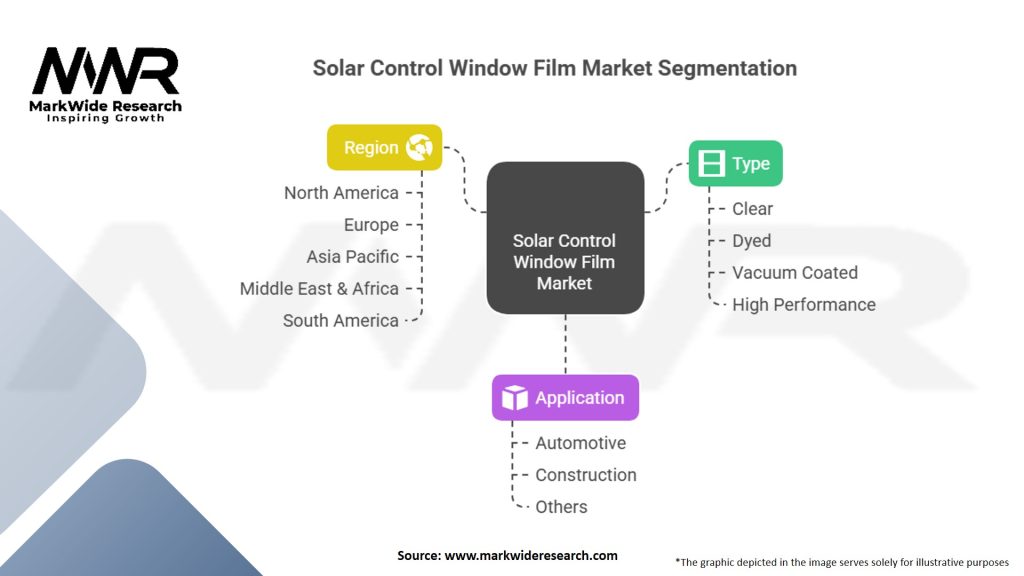 MWR
MarkWide Research
Inspiring Growth

Solar Control Window Film Market Segmentation

Region
North America
Europe
Asia Pacific
Middle East & Africa
South America

Solar Control Window Film Market

Type
Clear
Dyed
Vacuum Coated
High Performance

Application
Automotive
Construction
Others

Source: www.markwideresearch.com

*The graphic depicted in the image serves solely for illustrative purposes